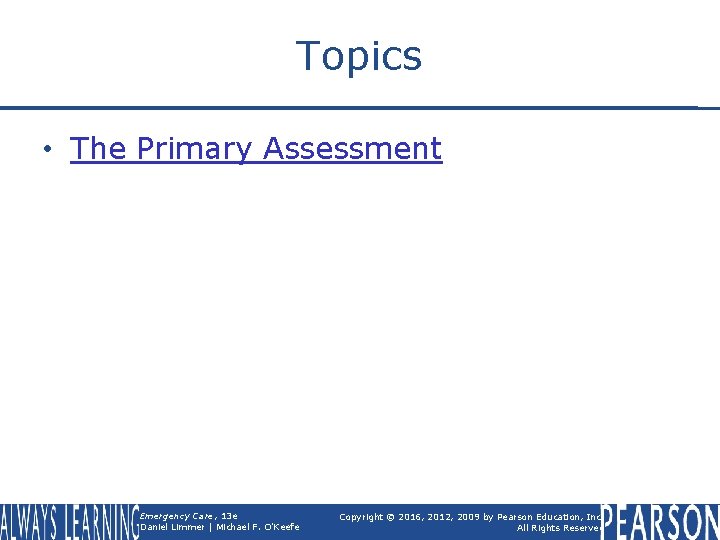 Topics

• The Primary Assessment

ALWAYS LEARNING Emergency Care, 13e
Daniel Limmer | Michael F. O'Keefe

Copyright © 2016, 2012, 2009 by Pearson Education, Inc
All Rights Reserve

PEARSON